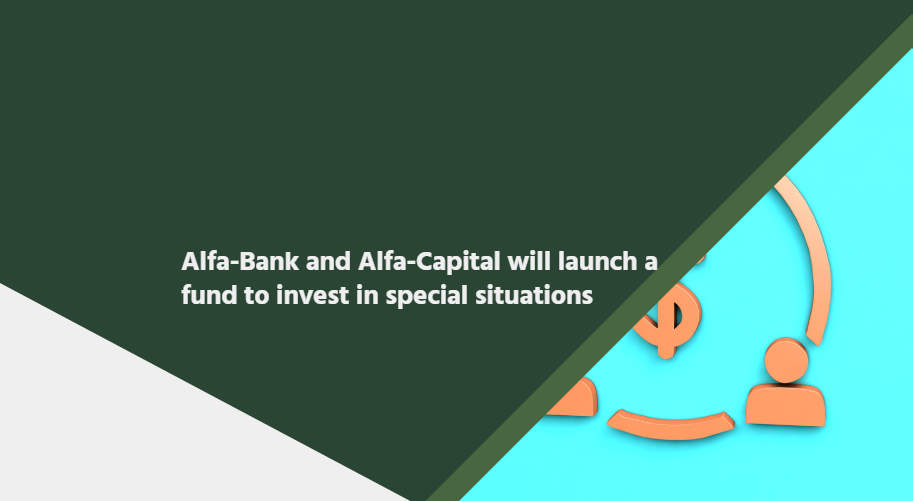 Alfa-Bank and Alfa-Capital will launch a fund to invest in special situations